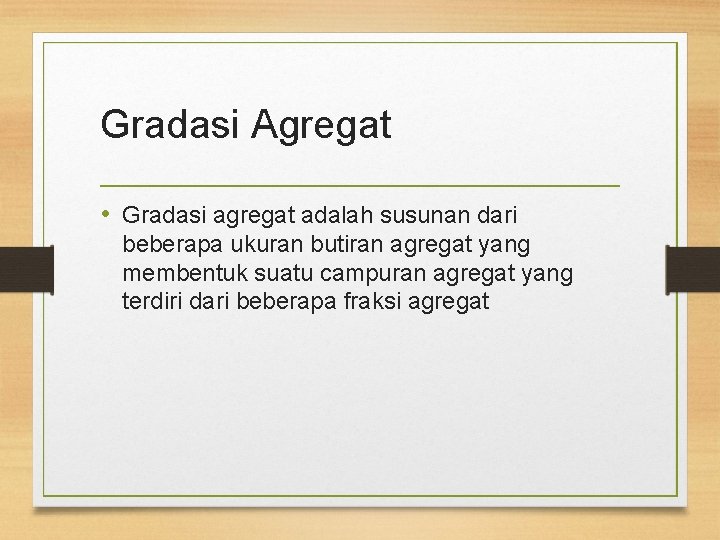 Gradasi Agregat

• Gradasi agregat adalah susunan dari beberapa ukuran butiran agregat yang membentuk suatu campuran agregat yang terdiri dari beberapa fraksi agregat